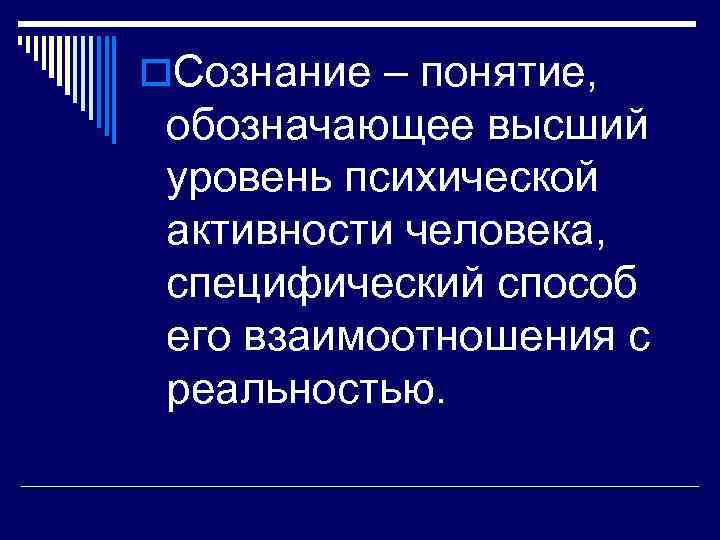 Сознание – понятие, обозначающее высший уровень психической активности человека, специфический способ его взаимоотношения с реальностью.